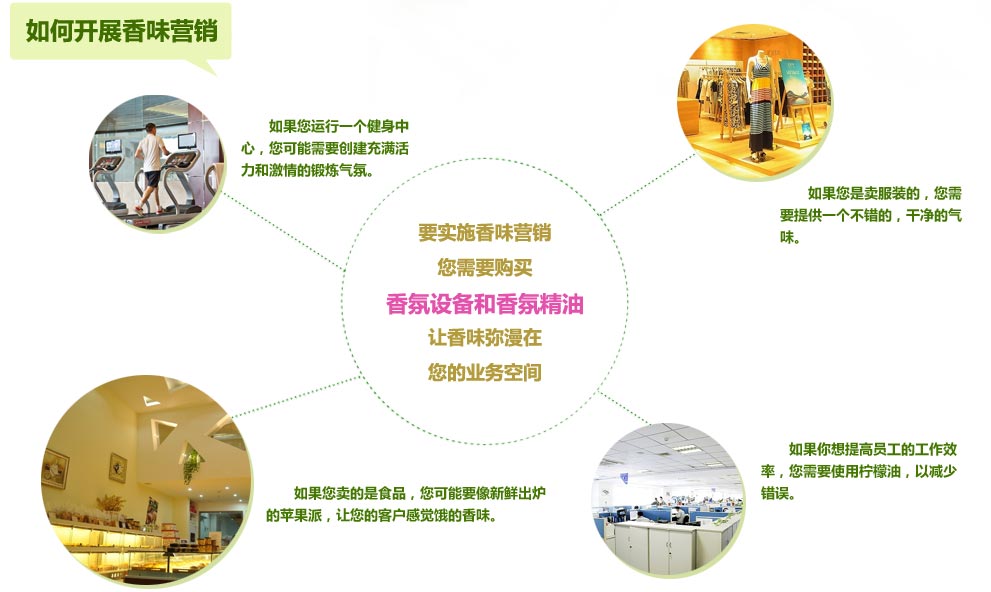 如何开展香味营销

如果您运行一个健身中心，您可能需要创建充满活力和激情的锻炼气氛。

如果您是卖服装的，您需要提供一个不错的，干净的气味。

要实施香味营销
您需要购买
香氛设备和香氛精油
让香味弥漫在
您的业务空间

如果您卖的是食品，您可能要像新鲜出炉的苹果派，让您的客户感觉饿的香味。

如果你想提高员工的工作效率，您需要使用柠檬油，以减少错误。